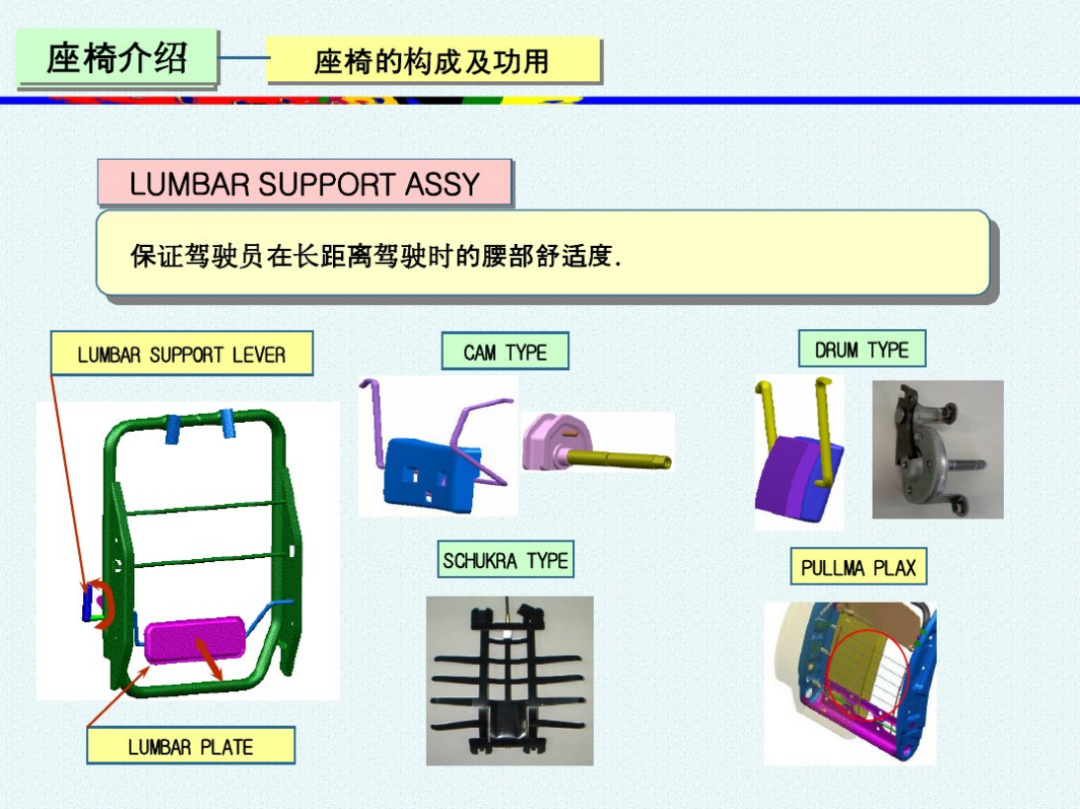 座椅介绍

座椅的构成及功用

LUMBAR SUPPORT ASSY

保证驾驶员在长距离驾驶时的腰部舒适度.

LUMBAR SUPPORT LEVER

CAM TYPE

DRUM TYPE

SCHUKRA TYPE

PULLMA PLAX

LUMBAR PLATE